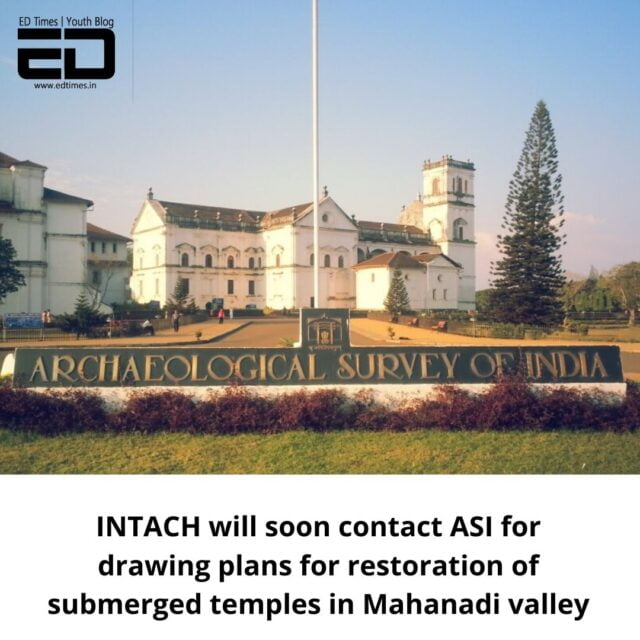 ED Times | Youth Blog
ED
www.edtimes.in

ARCHAEOLOGICAL SURVEY OF INDIA

INTACH will soon contact ASI for drawing plans for restoration of submerged temples in Mahanadi valley